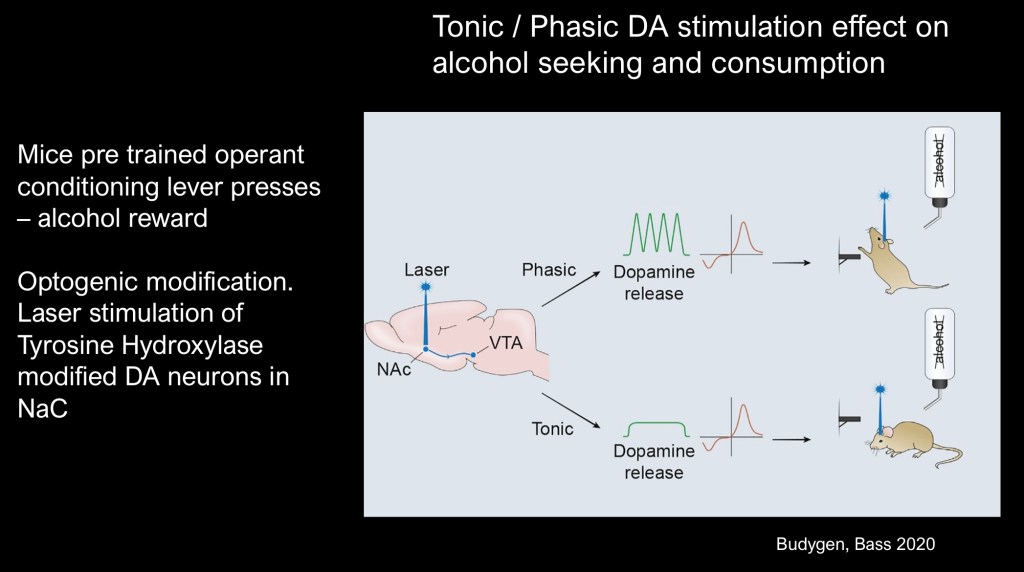 Tonic / Phasic DA stimulation effect on alcohol seeking and consumption

Mice pre trained operant conditioning lever presses – alcohol reward

Optogenic modification. Laser stimulation of Tyrosine Hydroxylase modified DA neurons in NaC

Laser
NAc
VTA
Phasic
Dopamine release
alcohol
Tonic
Dopamine release
alcohol

Budygen, Bass 2020